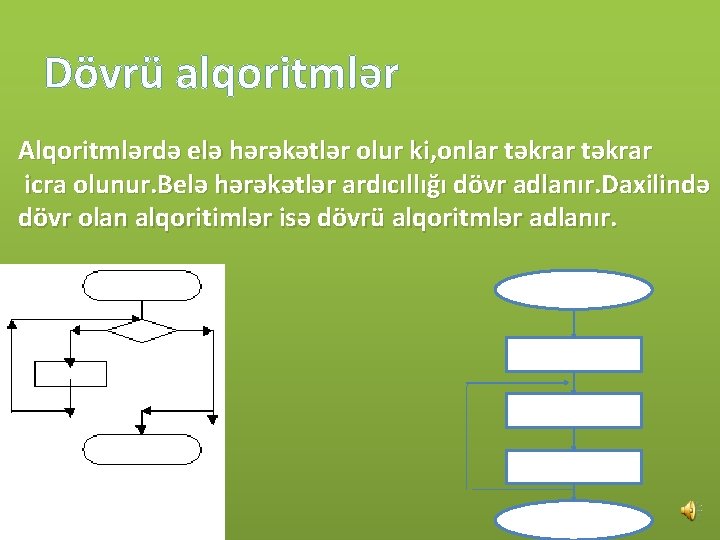 Dövrü alqoritmlər

Alqoritmlərdə elə hərəkətlər olur ki,onlar təkrar təkrar icra olunur.Belə hərəkətlər ardıcıllığı dövr adlanır.Daxilində dövr olan alqoritimlər isə dövrü alqoritmlər adlanır.